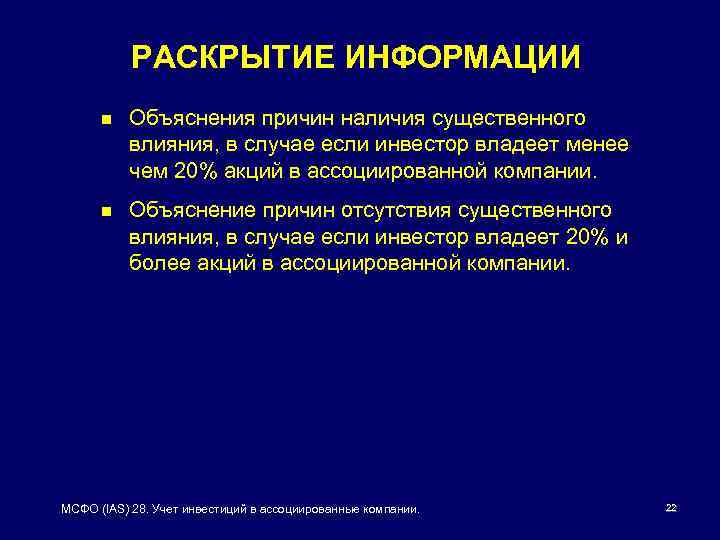 РАСКРЫТИЕ ИНФОРМАЦИИ

■ Объяснения причин наличия существенного влияния, в случае если инвестор владеет менее чем 20% акций в ассоциированной компании.

■ Объяснение причин отсутствия существенного влияния, в случае если инвестор владеет 20% и более акций в ассоциированной компании.

МСФО (IAS) 28. Учет инвестиций в ассоциированные компании.

22